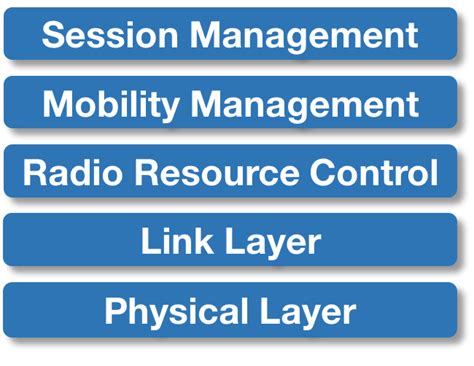 Session Management

Mobility Management

Radio Resource Control

Link Layer

Physical Layer